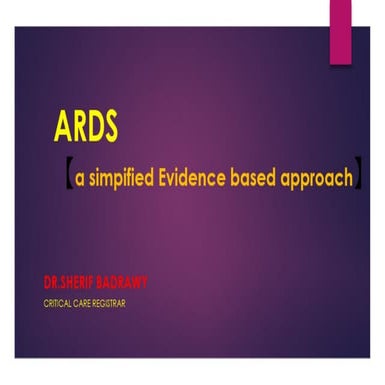 ARDS

【a simpified Evidence based approach】

DR.SHERIF BADRAWY

CRITICAL CARE REGISTRAR